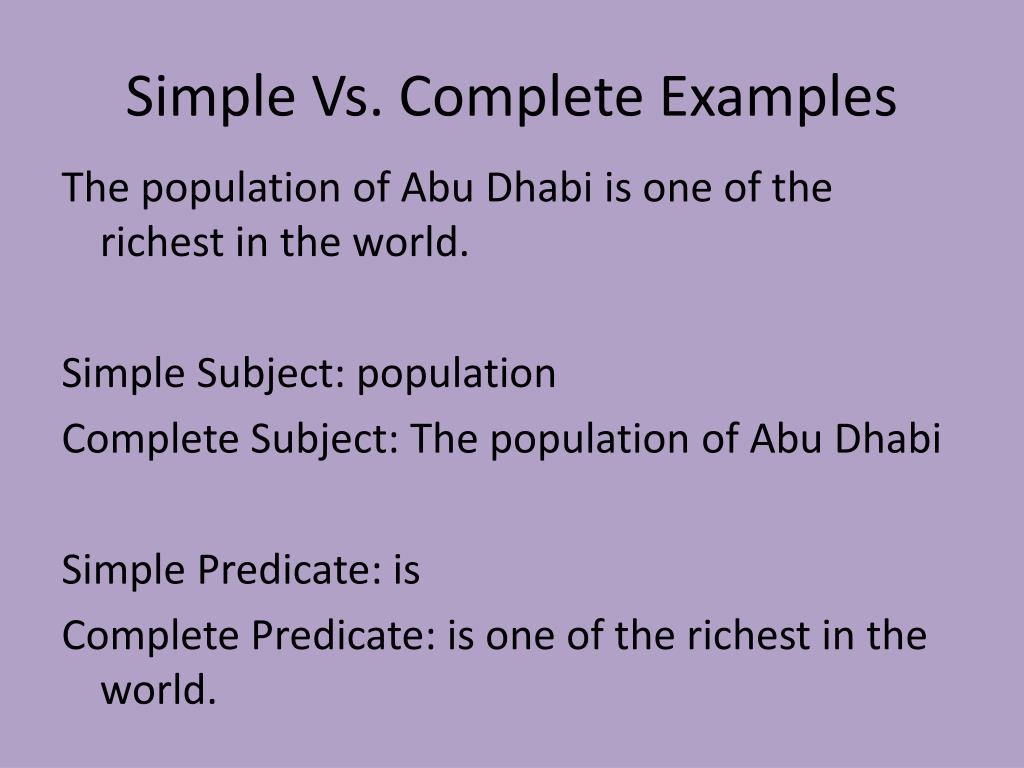 Simple Vs. Complete Examples

The population of Abu Dhabi is one of the richest in the world.

Simple Subject: population
Complete Subject: The population of Abu Dhabi

Simple Predicate: is
Complete Predicate: is one of the richest in the world.